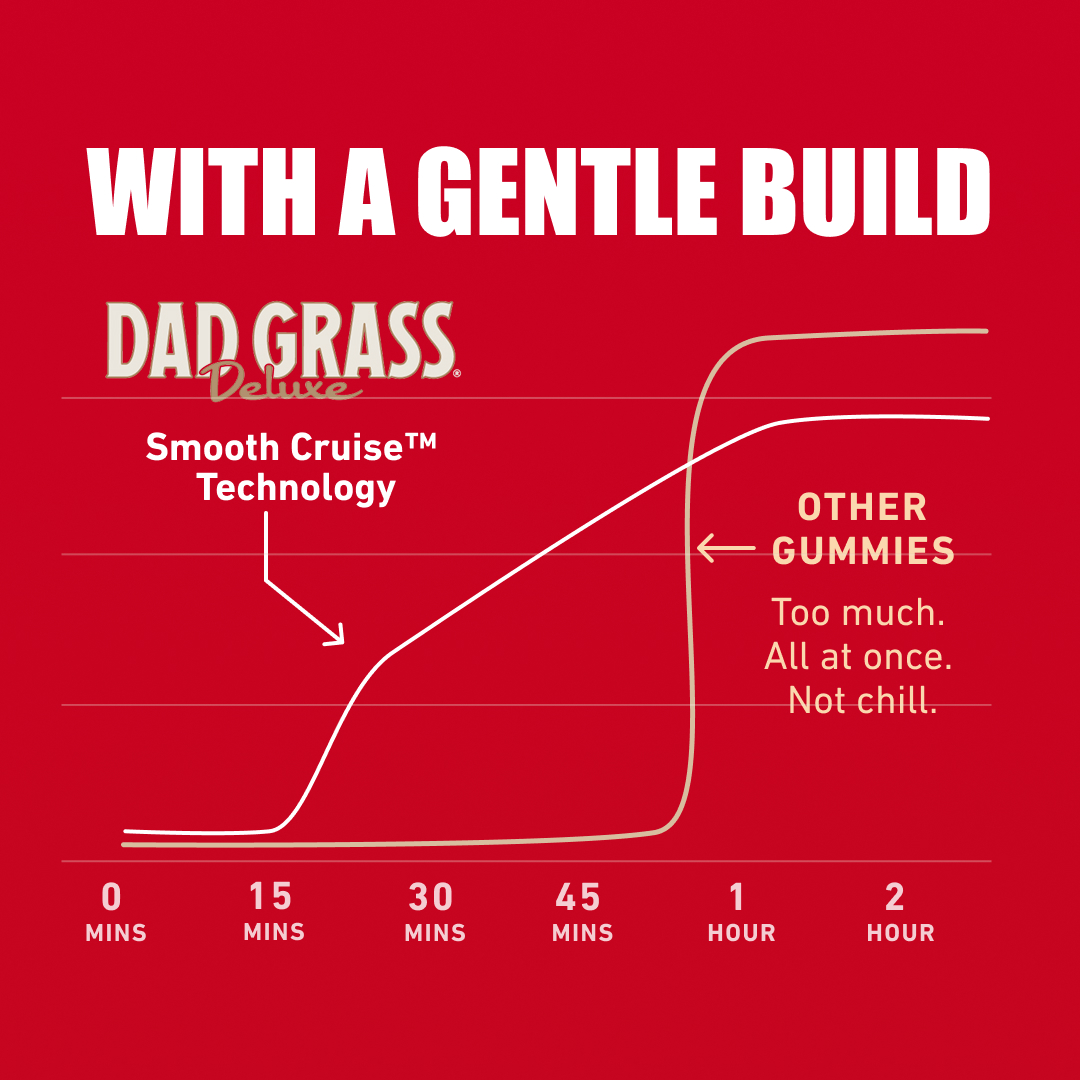 WITH A GENTLE BUILD

DAD GRASS® Deluxe

Smooth Cruise™ Technology

OTHER GUMMIES

Too much. All at once. Not chill.

0 MINS
15 MINS
30 MINS
45 MINS
1 HOUR
2 HOUR